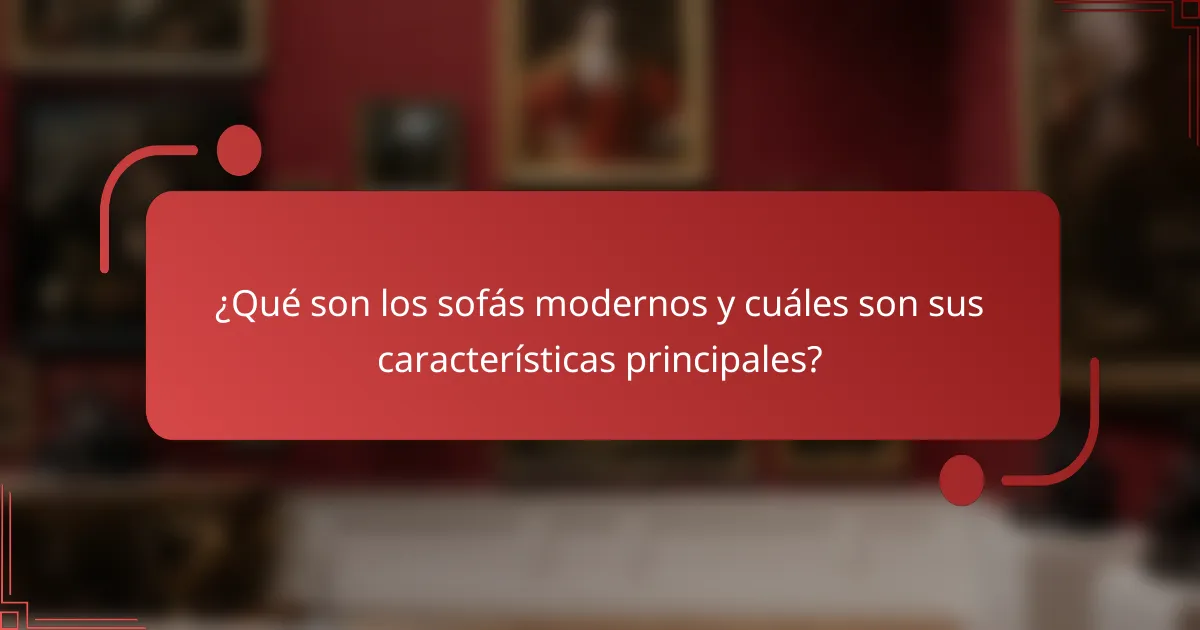 ¿Qué son los sofás modernos y cuáles son sus características principales?